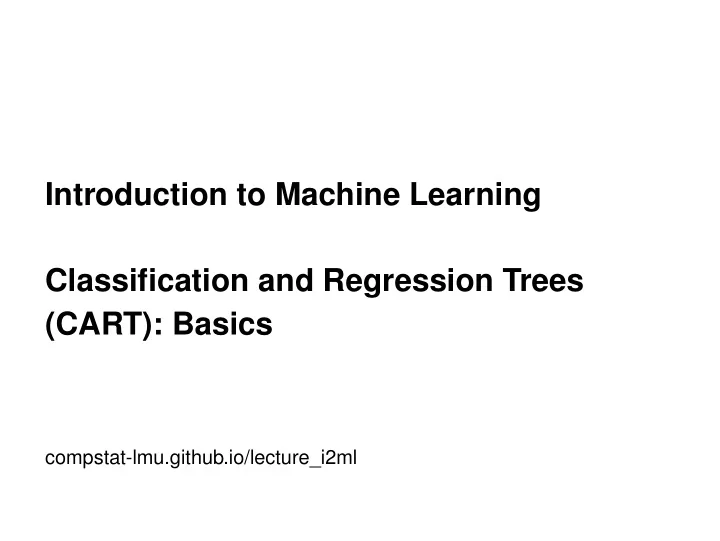 Introduction to Machine Learning

Classification and Regression Trees (CART): Basics

compstat-lmu.github.io/lecture_i2ml